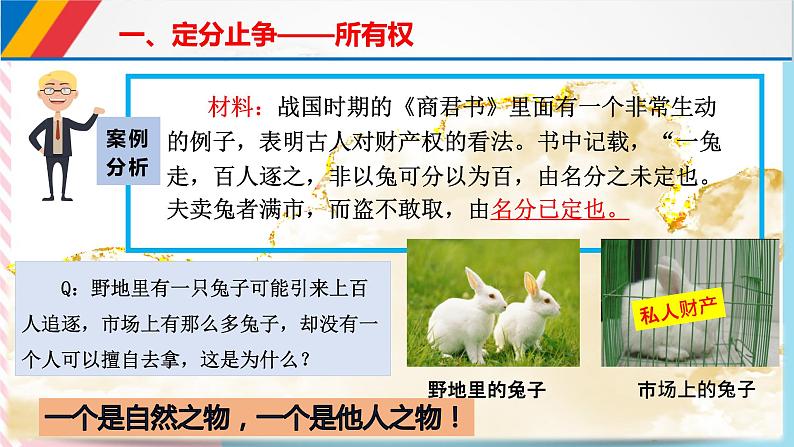 一、定分止争——所有权

案例分析

材料：战国时期的《商君书》里面有一个非常生动的例子，表明古人对财产权的看法。书中记载，“一兔走，百人逐之，非以兔可分以为百，由名分之未定也。夫卖兔者满市，而盗不敢取，由名分已定也。

Q：野地里有一只兔子可能引来上百人追逐，市场上有那么多兔子，却没有一个人可以擅自去拿，这是为什么？

私人财产

野地里的兔子

市场上的兔子

一个是自然之物，一个是他人之物！